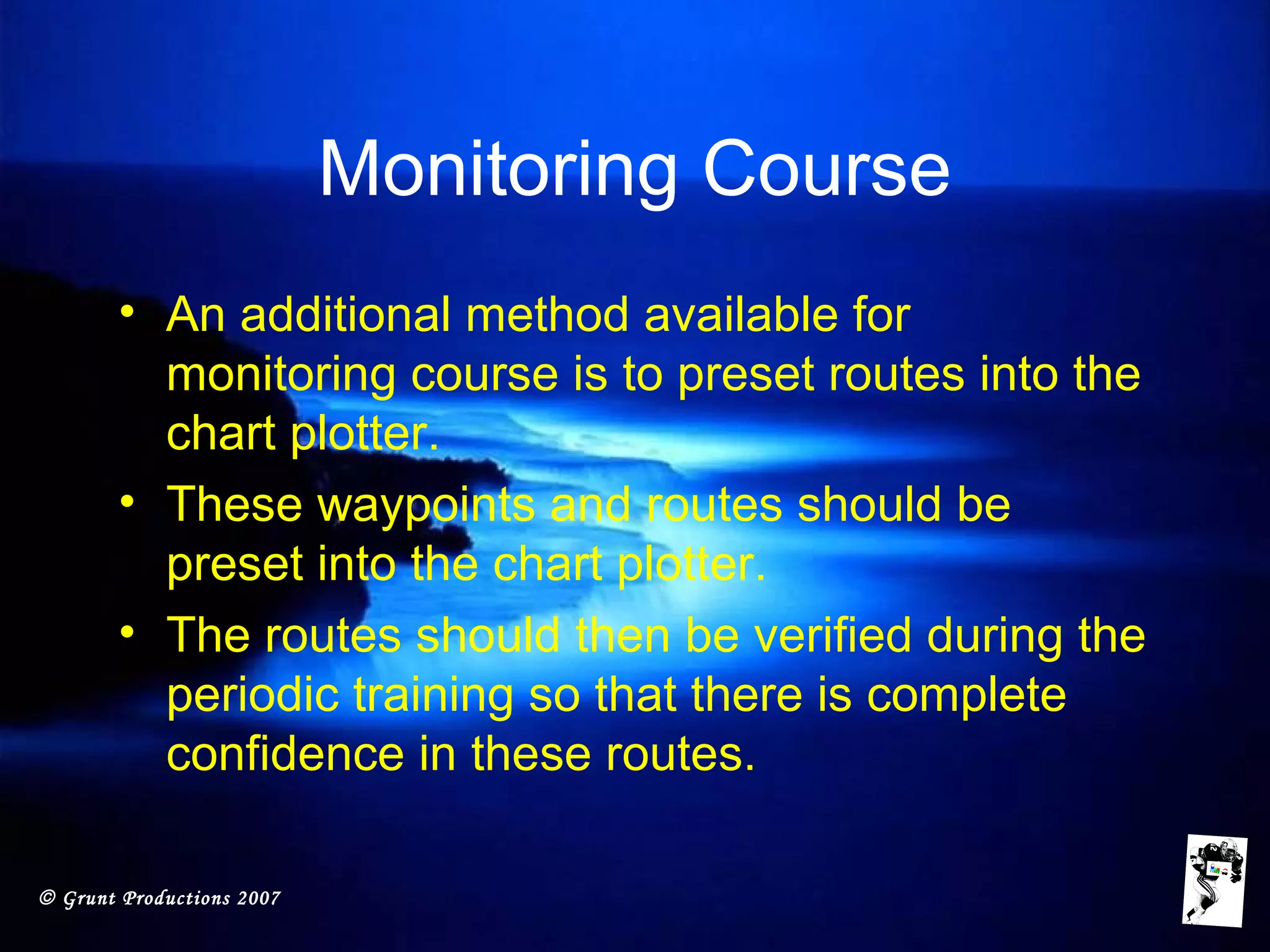 Monitoring Course

• An additional method available for monitoring course is to preset routes into the chart plotter.
• These waypoints and routes should be preset into the chart plotter.
• The routes should then be verified during the periodic training so that there is complete confidence in these routes.

© Grunt Productions 2007